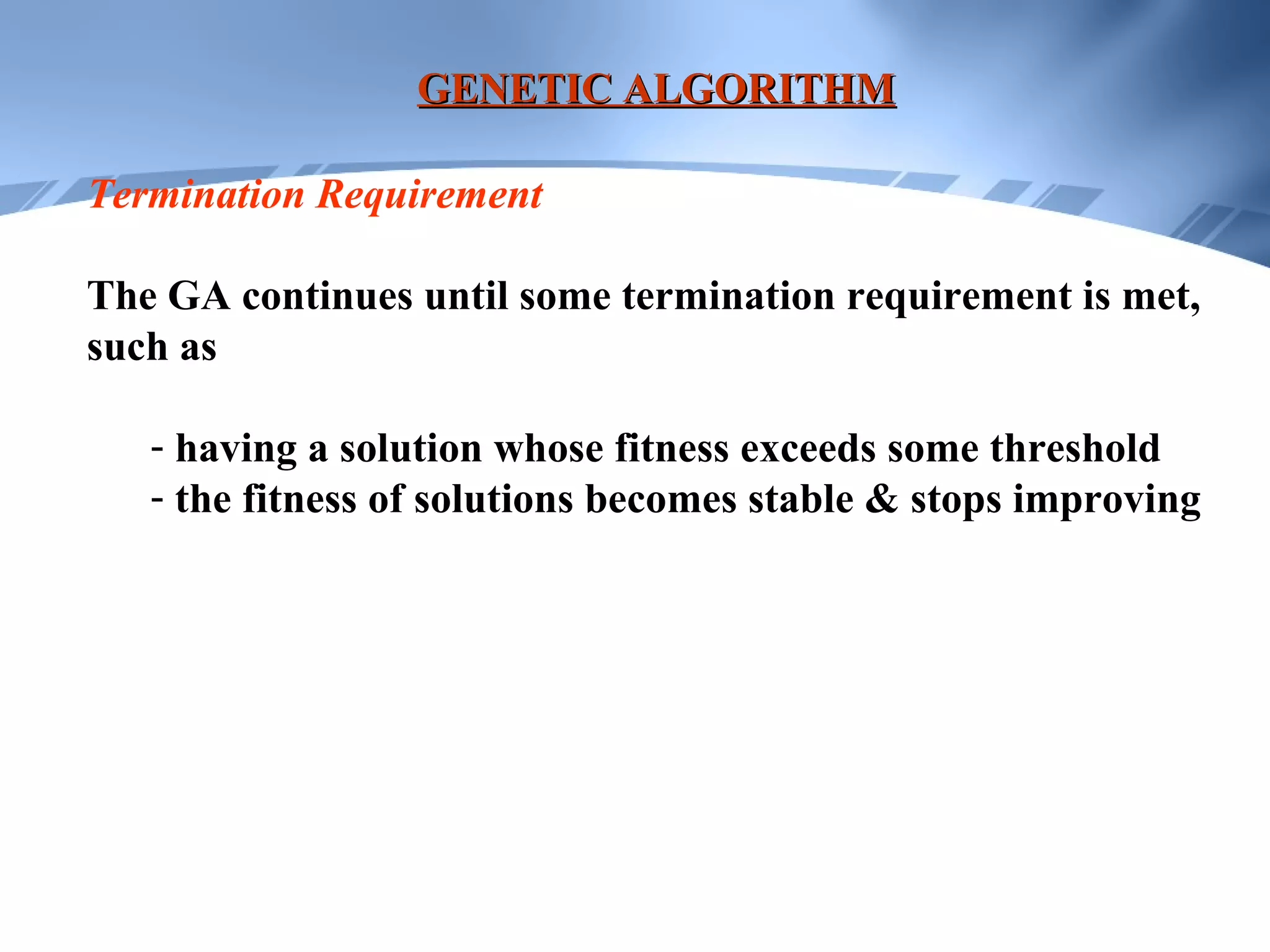 GENETIC ALGORITHM

Termination Requirement

The GA continues until some termination requirement is met, such as

- having a solution whose fitness exceeds some threshold
- the fitness of solutions becomes stable & stops improving